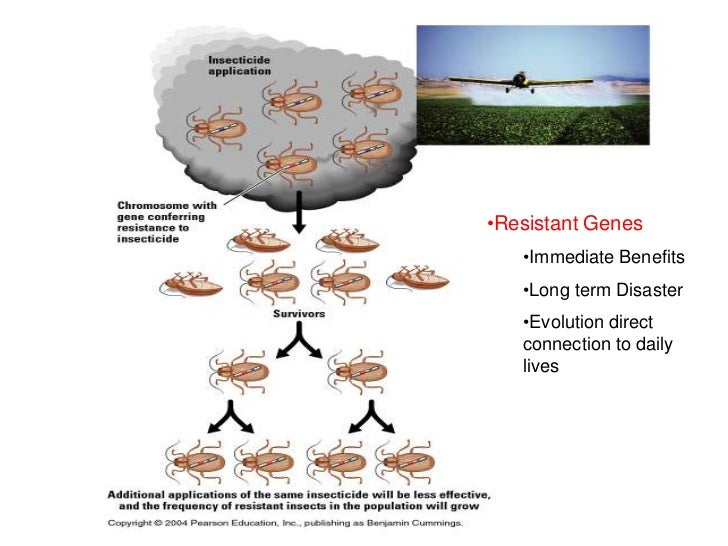 Insecticide application

Chromosome with gene conferring resistance to insecticide

Survivors

Additional applications of the same insecticide will be less effective, and the frequency of resistant insects in the population will grow

Copyright © 2004 Pearson Education, Inc., publishing as Benjamin Cummings.

•Resistant Genes

•Immediate Benefits

•Long term Disaster

•Evolution direct connection to daily lives